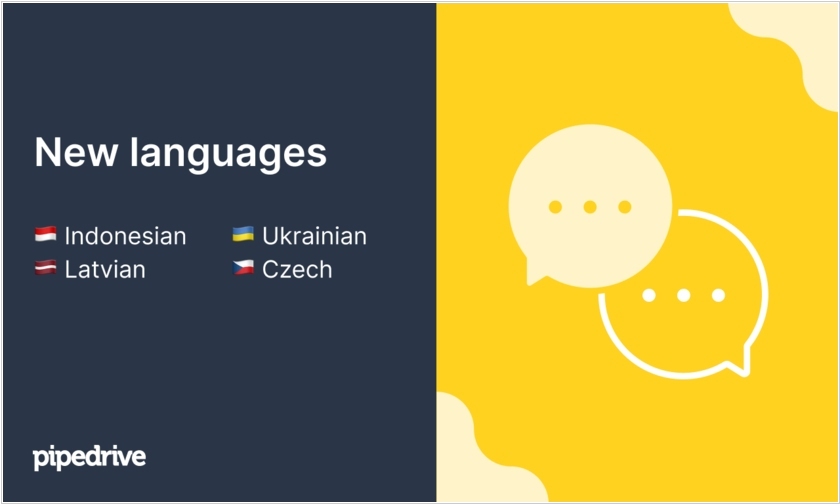 New languages

Indonesian
Latvian

Ukrainian
Czech

pipedrive